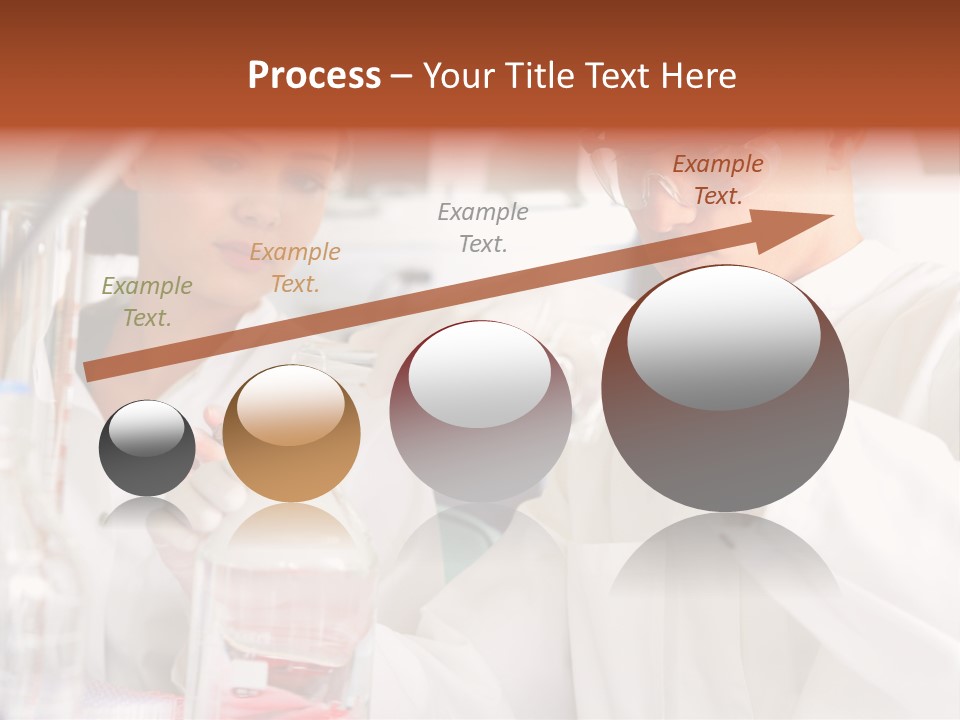 Process – Your Title Text Here

Example Text.

Example Text.

Example Text.

Example Text.